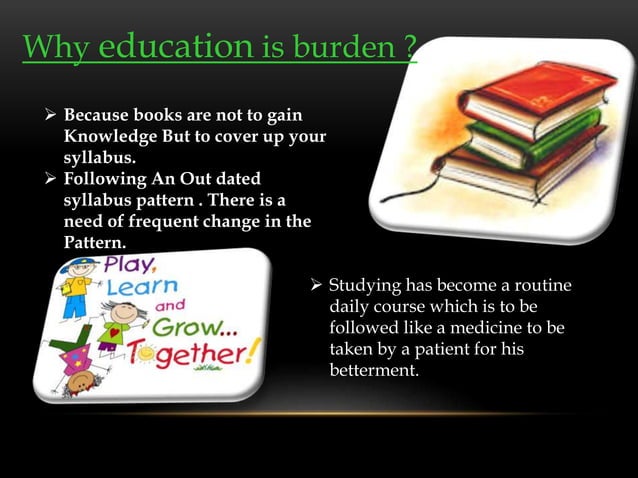 Why education is burden ?

➢ Because books are not to gain Knowledge But to cover up your syllabus.
➢ Following An Out dated syllabus pattern . There is a need of frequent change in the Pattern.

Play, Learn and Grow... Together!

➢ Studying has become a routine daily course which is to be followed like a medicine to be taken by a patient for his betterment.